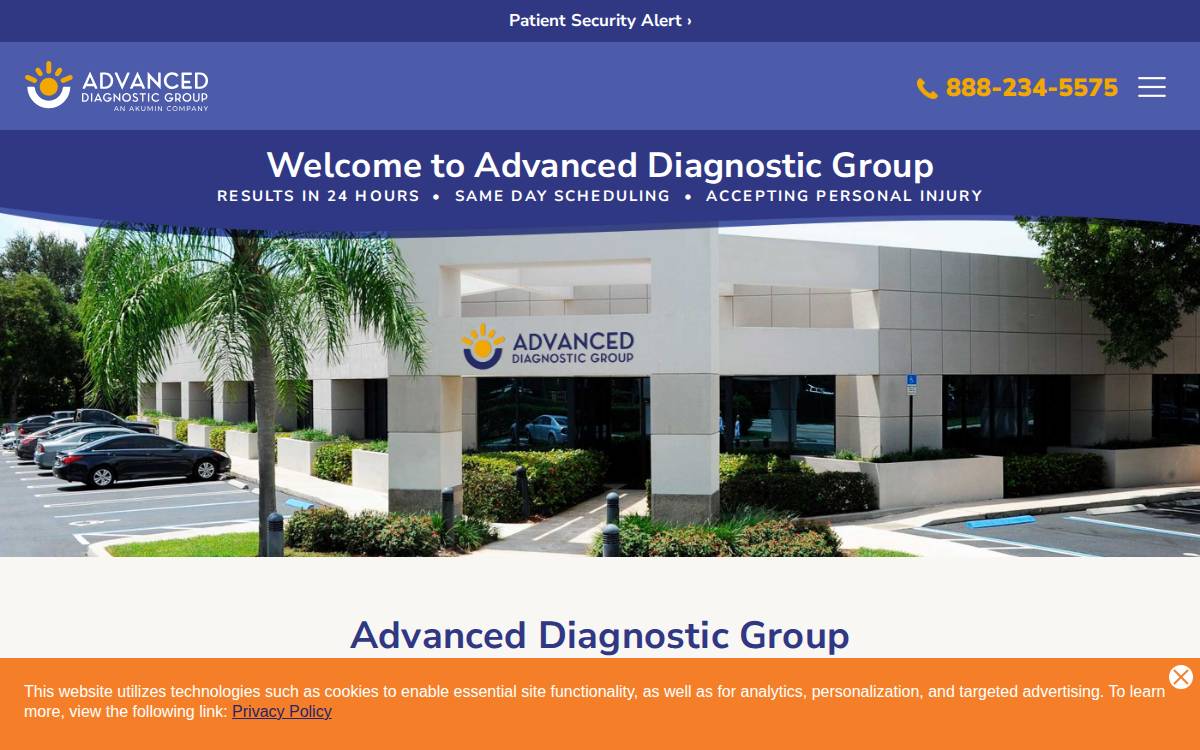 Patient Security Alert ›

ADVANCED DIAGNOSTIC GROUP AN AKUMIN COMPANY

888-234-5575

Welcome to Advanced Diagnostic Group

RESULTS IN 24 HOURS • SAME DAY SCHEDULING • ACCEPTING PERSONAL INJURY

ADVANCED DIAGNOSTIC GROUP

Advanced Diagnostic Group

This website utilizes technologies such as cookies to enable essential site functionality, as well as for analytics, personalization, and targeted advertising. To learn more, view the following link: Privacy Policy